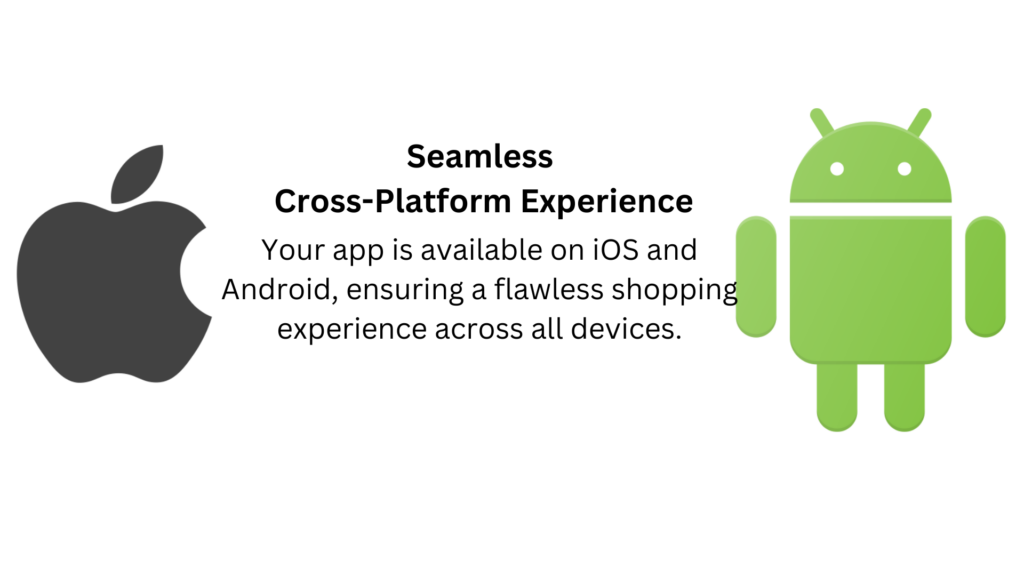 Seamless
Cross-Platform Experience

Your app is available on iOS and Android, ensuring a flawless shopping experience across all devices.